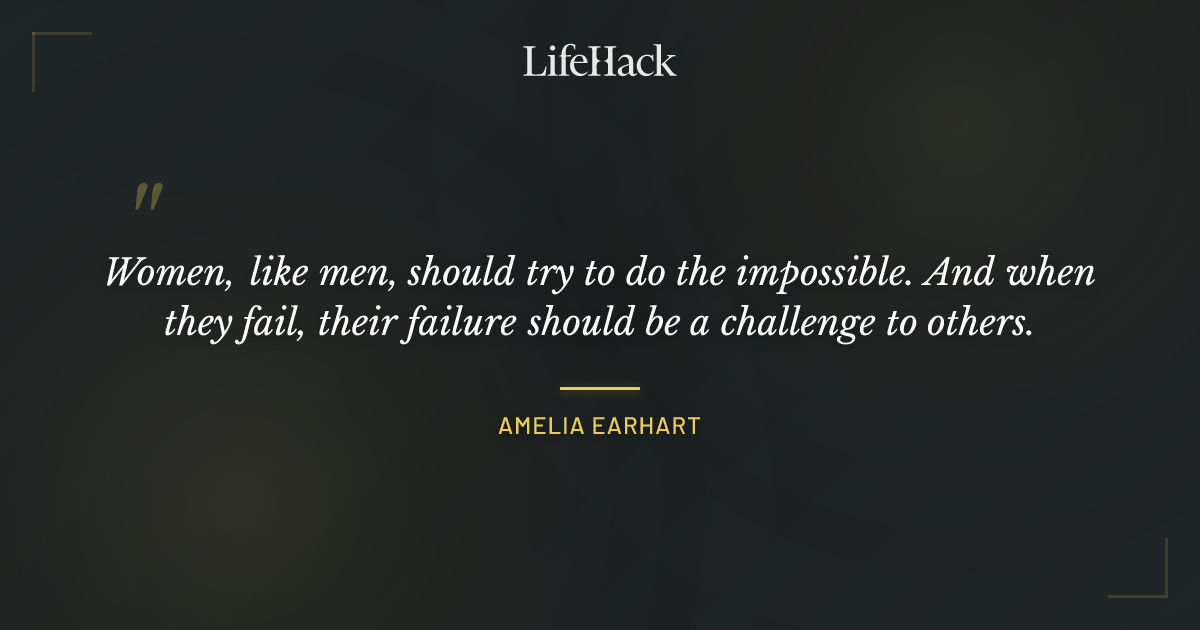 LifeHack

"

Women, like men, should try to do the impossible. And when they fail, their failure should be a challenge to others.

AMELIA EARHART